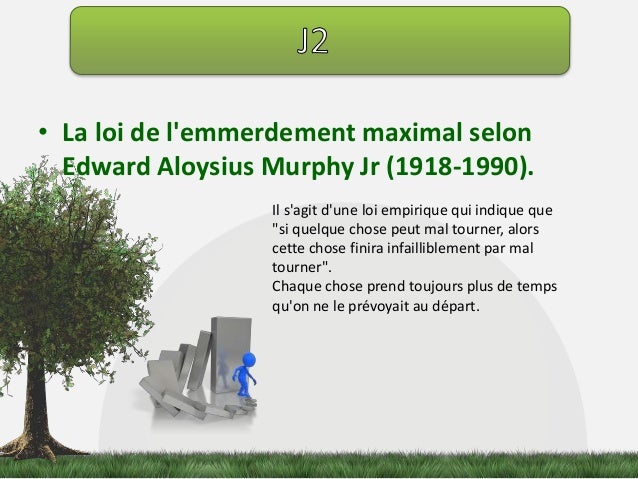 J2

• La loi de l'emmerdement maximal selon Edward Aloysius Murphy Jr (1918-1990).

Il s'agit d'une loi empirique qui indique que "si quelque chose peut mal tourner, alors cette chose finira infailliblement par mal tourner".
Chaque chose prend toujours plus de temps qu'on ne le prévoyait au départ.